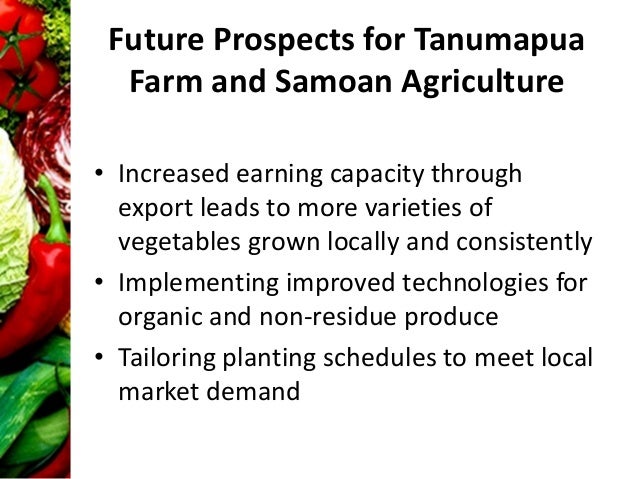 Future Prospects for Tanumapua Farm and Samoan Agriculture

• Increased earning capacity through export leads to more varieties of vegetables grown locally and consistently
• Implementing improved technologies for organic and non-residue produce
• Tailoring planting schedules to meet local market demand